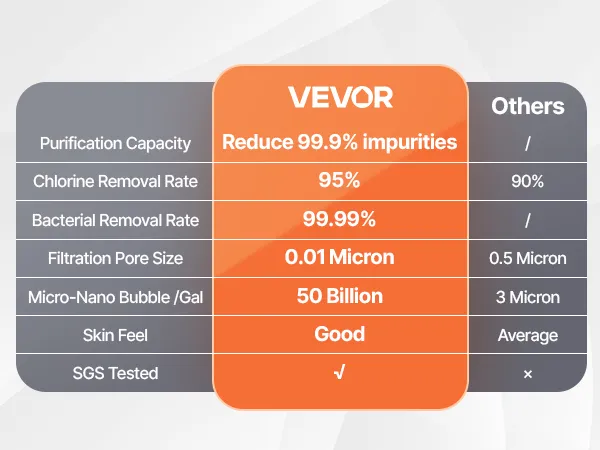 | | VEVOR | Others |
|---|---|---|
| Purification Capacity | Reduce 99.9% impurities | / |
| Chlorine Removal Rate | 95% | 90% |
| Bacterial Removal Rate | 99.99% | / |
| Filtration Pore Size | 0.01 Micron | 0.5 Micron |
| Micro-Nano Bubble /Gal | 50 Billion | 3 Micron |
| Skin Feel | Good | Average |
| SGS Tested | √ | × |